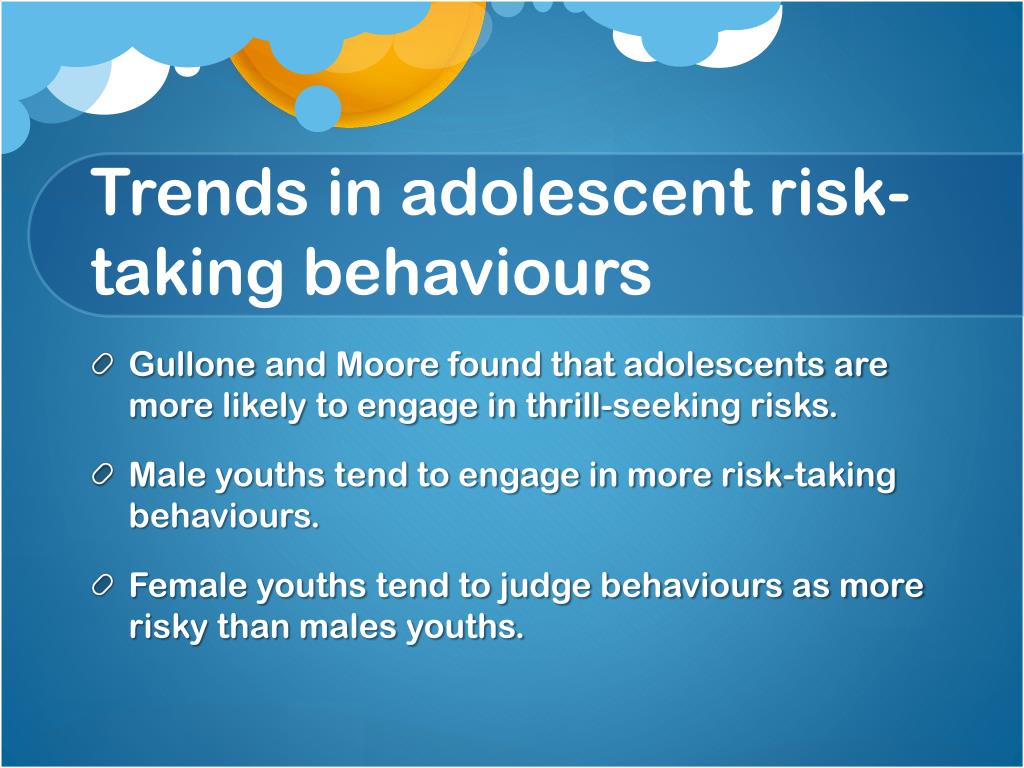 Trends in adolescent risk-taking behaviours

Gullone and Moore found that adolescents are more likely to engage in thrill-seeking risks.

Male youths tend to engage in more risk-taking behaviours.

Female youths tend to judge behaviours as more risky than males youths.